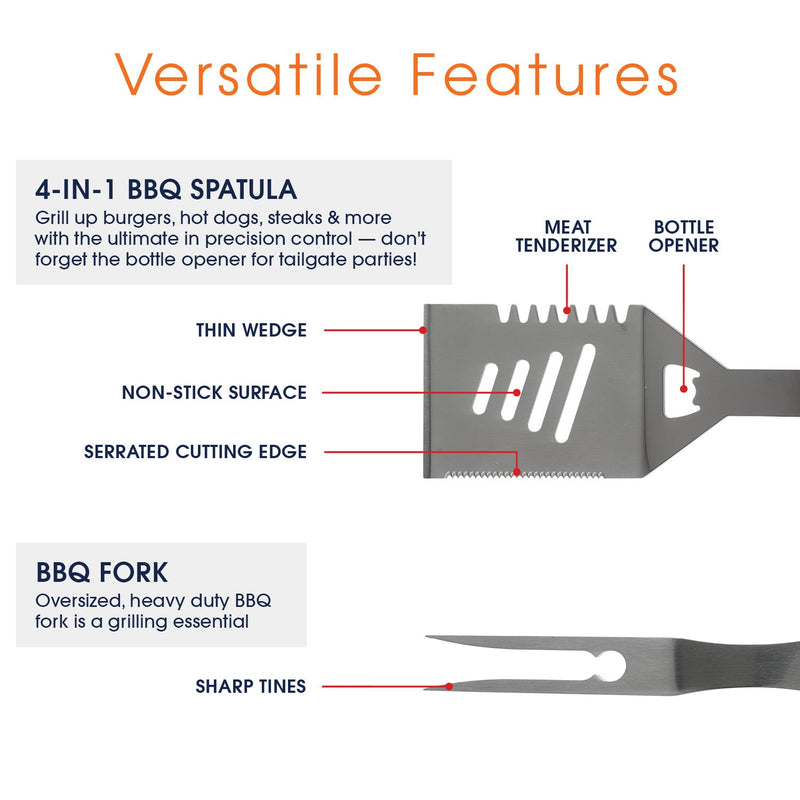 Versatile Features

4-IN-1 BBQ SPATULA
Grill up burgers, hot dogs, steaks & more with the ultimate in precision control — don't forget the bottle opener for tailgate parties!

MEAT TENDERIZER

BOTTLE OPENER

THIN WEDGE

NON-STICK SURFACE

SERRATED CUTTING EDGE

BBQ FORK
Oversized, heavy duty BBQ fork is a grilling essential

SHARP TINES